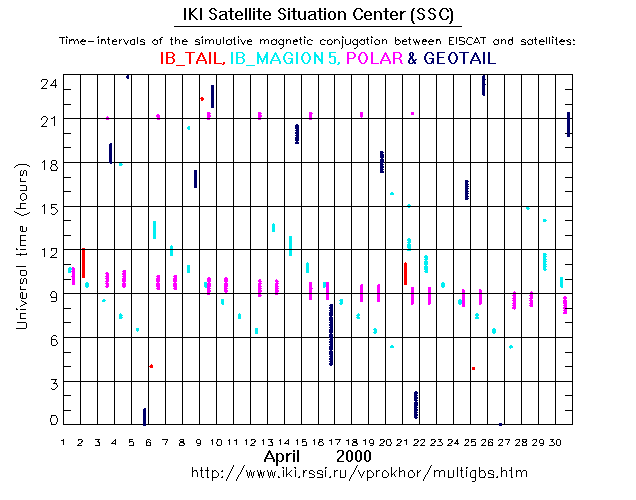 IKI Satellite Situation Center (SSC)

Time-intervals of the simulative magnetic conjugation between EISCAT and satellites:

IB_TAIL, IB_MAGION 5, POLAR & GEOTAIL

Universal time (hours)

24
21
18
15
12
9
6
3
0

1 2 3 4 5 6 7 8 9 10 11 12 13 14 15 16 17 18 19 20 21 22 23 24 25 26 27 28 29 30

April 2000

http://www.iki.rssi.ru/vprokhor/multigbs.htm